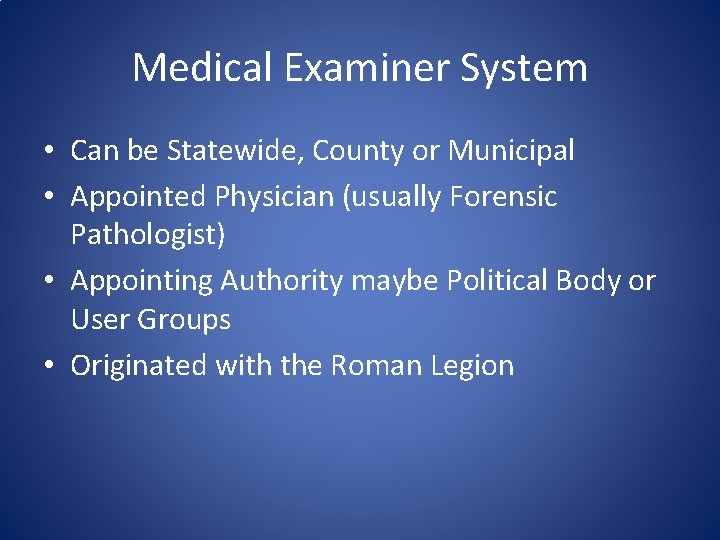 Medical Examiner System

• Can be Statewide, County or Municipal
• Appointed Physician (usually Forensic Pathologist)
• Appointing Authority maybe Political Body or User Groups
• Originated with the Roman Legion